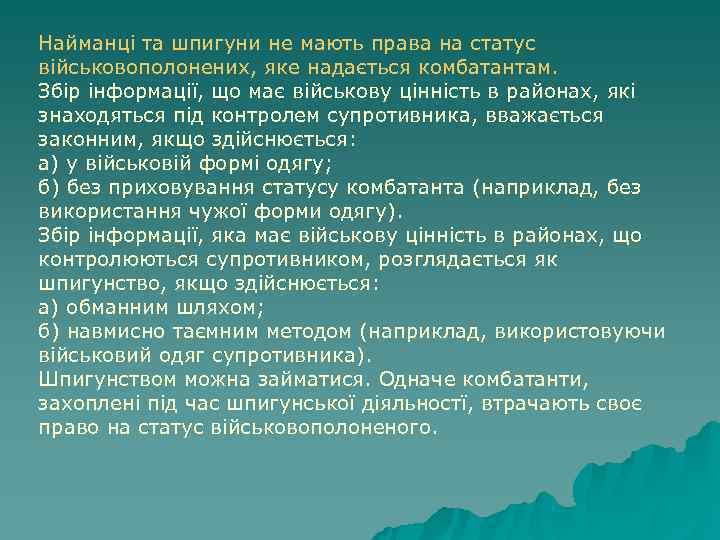 Найманці та шпигуни не мають права на статус військовополонених, яке надається комбатантам.
Збір інформації, що має військову цінність в районах, які знаходяться під контролем супротивника, вважається законним, якщо здійснюється:
а) у військовій формі одягу;
б) без приховування статусу комбатанта (наприклад, без використання чужої форми одягу).
Збір інформації, яка має військову цінність в районах, що контролюються супротивником, розглядається як шпигунство, якщо здійснюється:
а) обманним шляхом;
б) навмисно таємним методом (наприклад, використовуючи військовий одяг супротивника).
Шпигунством можна займатися. Одначе комбатанти, захоплені під час шпигунської діяльності, втрачають своє право на статус військовополоненого.